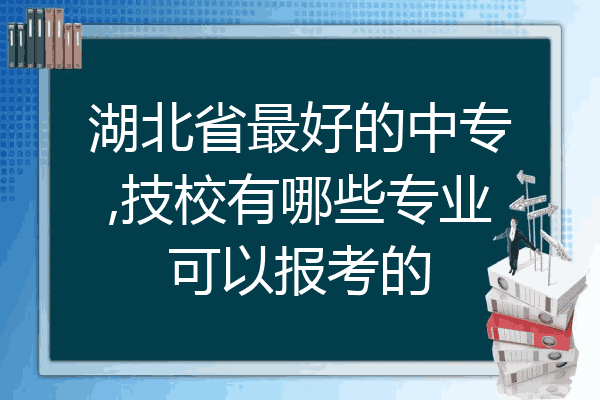 湖北省最好的中专,技校有哪些专业可以报考的